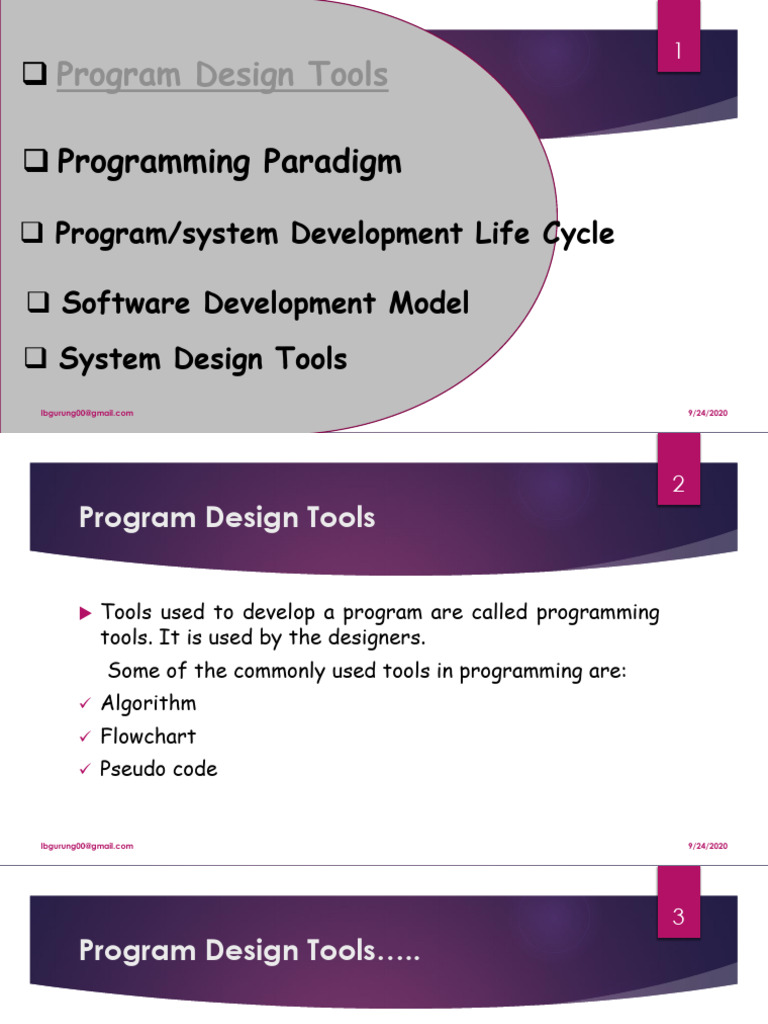 1

❑ Program Design Tools

❑ Programming Paradigm

❑ Program/system Development Life Cycle

❑ Software Development Model

❑ System Design Tools

lbgurung00@gmail.com

9/24/2020

2

Program Design Tools

▶ Tools used to develop a program are called programming tools. It is used by the designers.

Some of the commonly used tools in programming are:

✓ Algorithm

✓ Flowchart

✓ Pseudo code

lbgurung00@gmail.com

9/24/2020

3

Program Design Tools…..